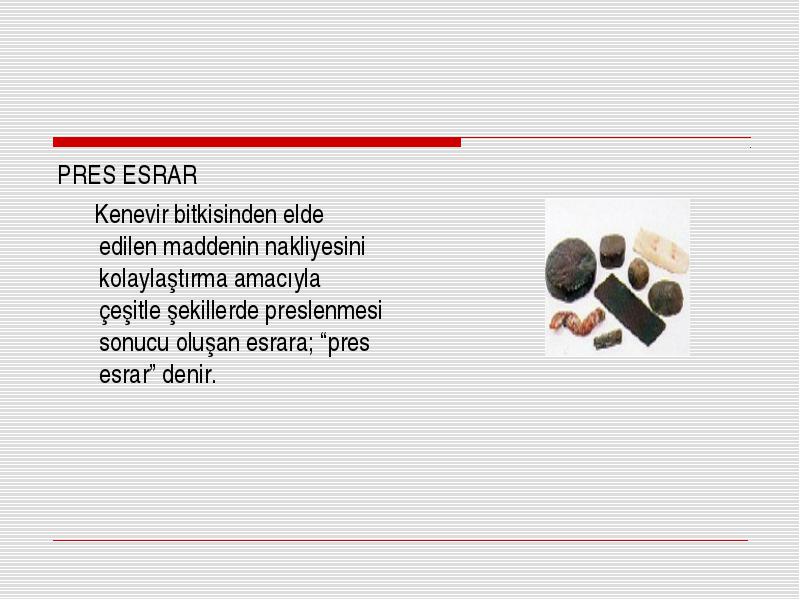 PRES ESRAR

Kenevir bitkisinden elde edilen maddenin nakliyesini kolaylaştırma amacıyla çeşitle şekillerde preslenmesi sonucu oluşan esrara; “pres esrar” denir.